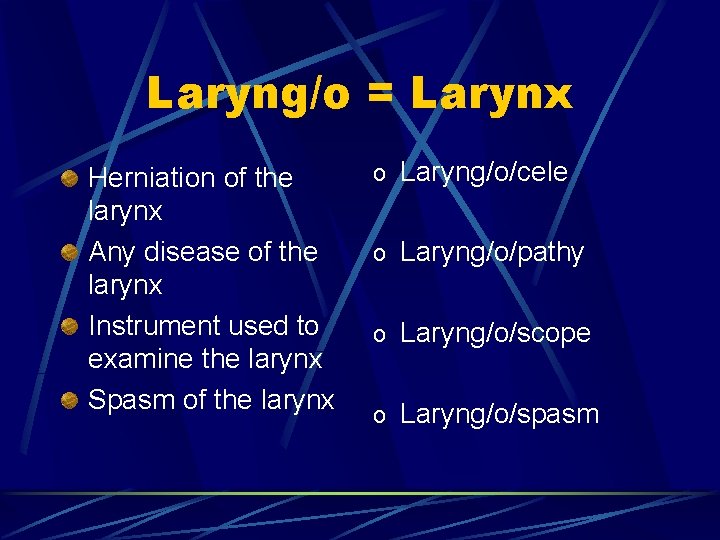 Laryng/o = Larynx

Herniation of the larynx

Any disease of the larynx

Instrument used to examine the larynx

Spasm of the larynx

o Laryng/o/cele

o Laryng/o/pathy

o Laryng/o/scope

o Laryng/o/spasm